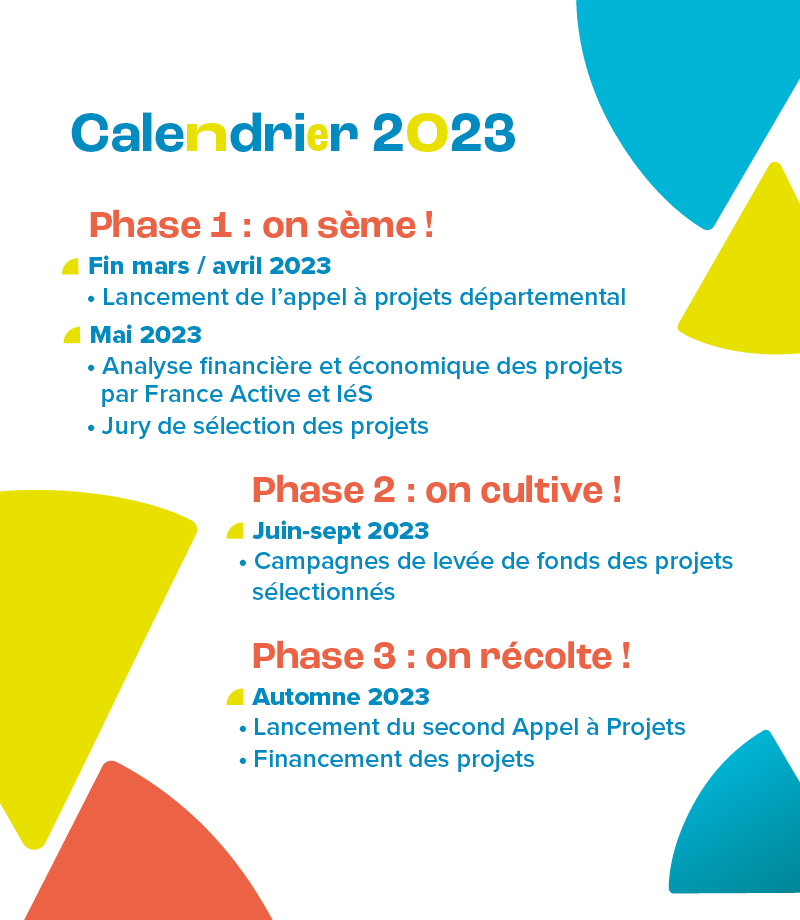 Calendrier 2023

Phase 1 : on sème !

Fin mars / avril 2023
• Lancement de l'appel à projets départemental

Mai 2023
• Analyse financière et économique des projets par France Active et IéS
• Jury de sélection des projets

Phase 2 : on cultive !

Juin-sept 2023
• Campagnes de levée de fonds des projets sélectionnés

Phase 3 : on récolte !

Automne 2023
• Lancement du second Appel à Projets
• Financement des projets